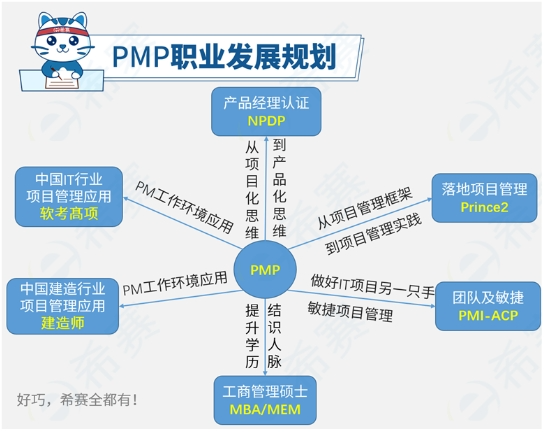 PMP职业发展规划

产品经理认证
NPDP

从项目化思维

到产品化思维

中国IT行业
项目管理应用
软考高项

PM工作环境应用

落地项目管理
Prince2

从项目管理框架

到项目管理实践

PMP

中国建造行业
项目管理应用
建造师

PM工作环境应用

做好IT项目另一只手

敏捷项目管理

团队及敏捷
PMI-ACP

提升学历

结识人脉

工商管理硕士
MBA/MEM

好巧，希赛全都有！